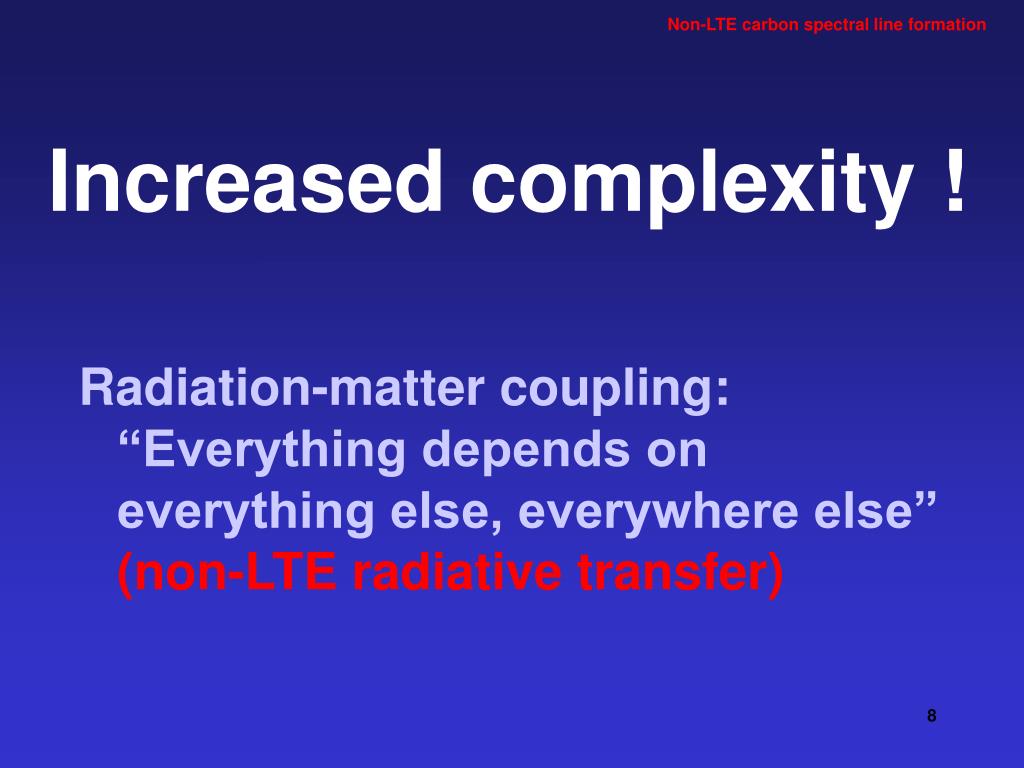 Non-LTE carbon spectral line formation

Increased complexity !

Radiation-matter coupling: “Everything depends on everything else, everywhere else” (non-LTE radiative transfer)

8